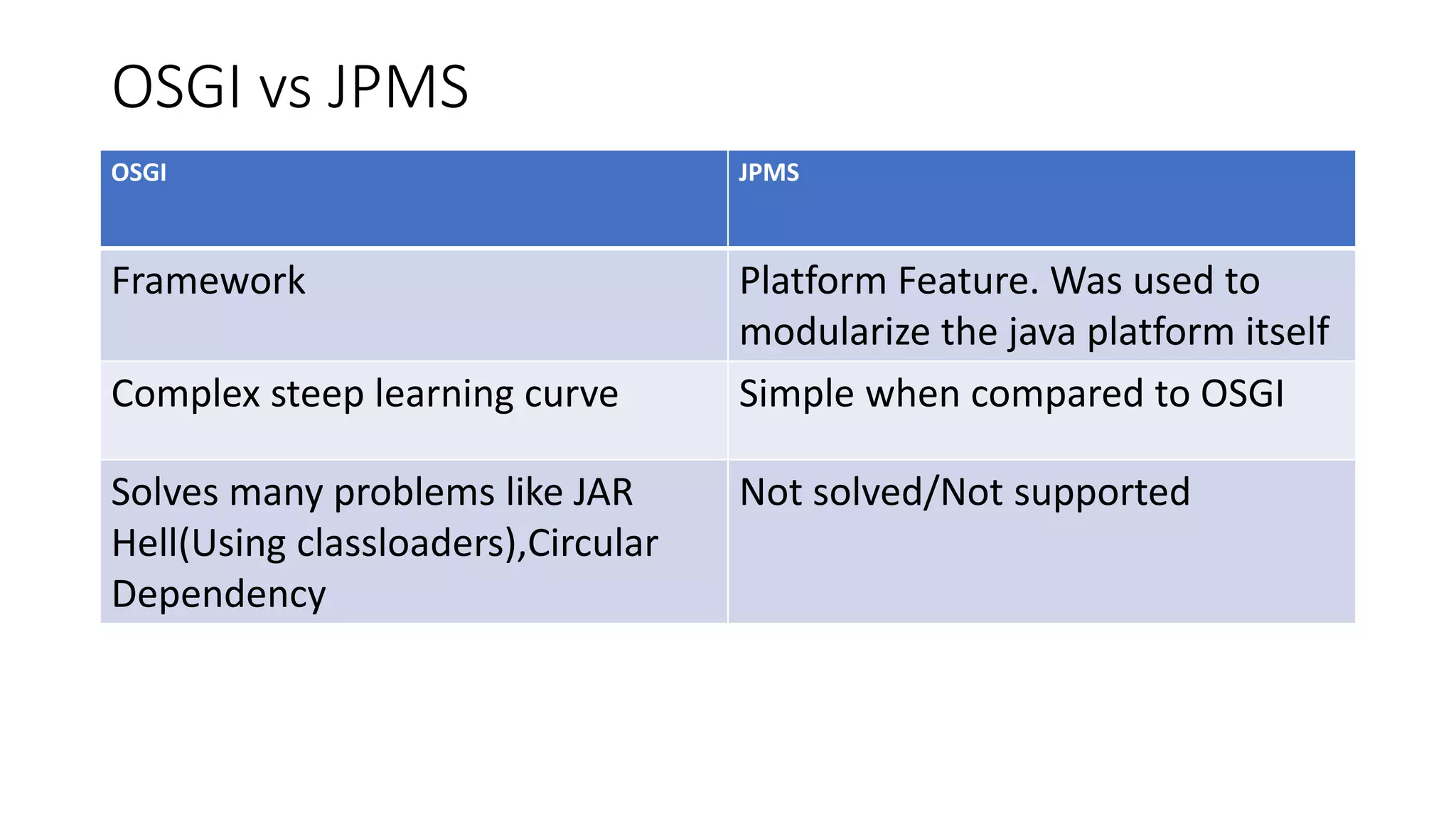 OSGI vs JPMS

| OSGI | JPMS |
|---|---|
| Framework | Platform Feature. Was used to modularize the java platform itself |
| Complex steep learning curve | Simple when compared to OSGI |
| Solves many problems like JAR Hell(Using classloaders),Circular Dependency | Not solved/Not supported |